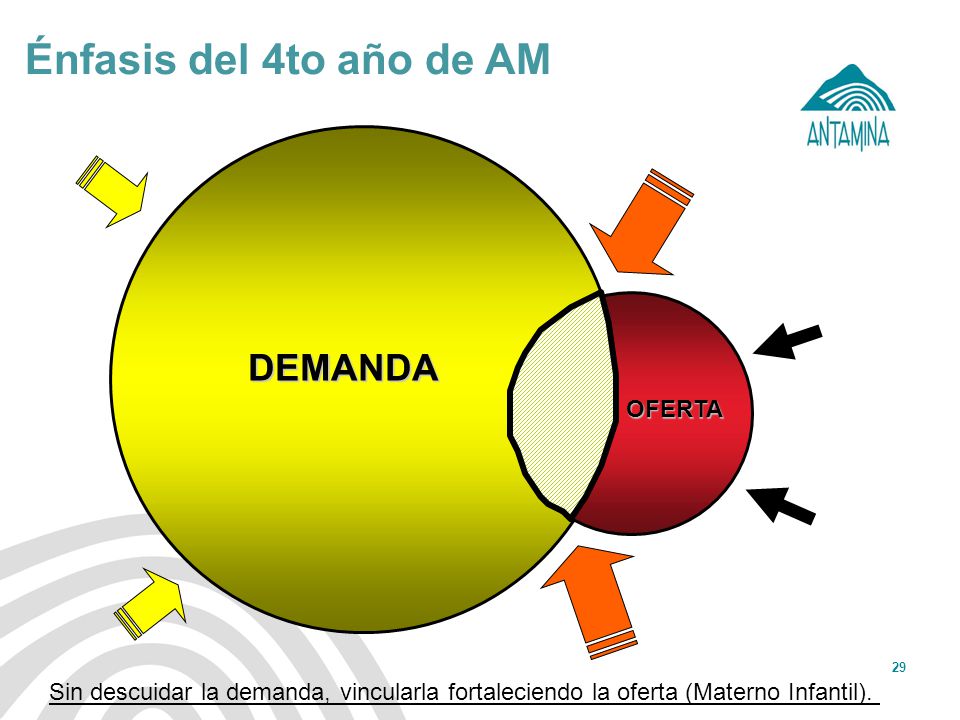 Énfasis del 4to año de AM

ANTAMINA

DEMANDA

OFERTA

29

Sin descuidar la demanda, vincularla fortaleciendo la oferta (Materno Infantil).